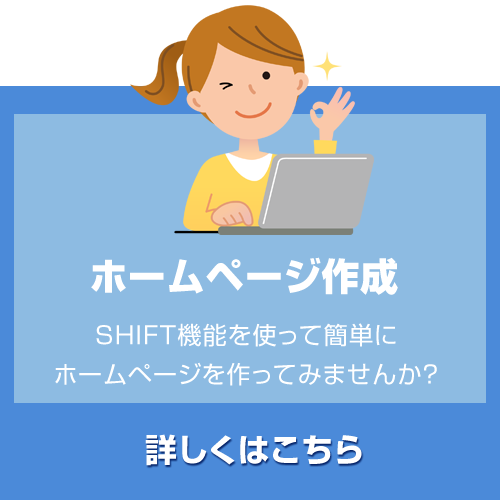 ホームページ作成

SHIFT機能を使って簡単に
ホームページを作ってみませんか?

詳しくはこちら